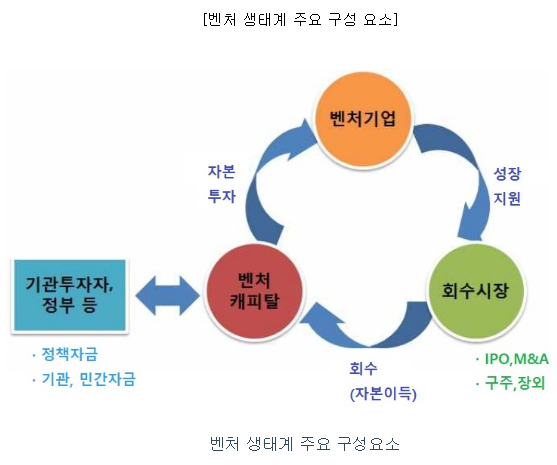 [벤처 생태계 주요 구성 요소]

벤처기업

자본
투자

성장
지원

기관투자자,
정부 등

벤처
캐피탈

회수시장

· 정책자금
· 기관, 민간자금

회수
(자본이득)

· IPO,M&A
· 구주,장외

벤처 생태계 주요 구성요소